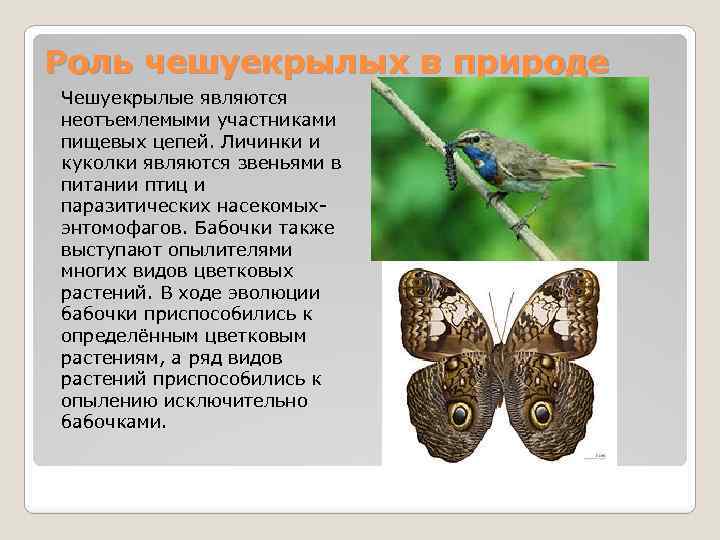 Роль чешуекрылых в природе

Чешуекрылые являются неотъемлемыми участниками пищевых цепей. Личинки и куколки являются звеньями в питании птиц и паразитических насекомых-энтомофагов. Бабочки также выступают опылителями многих видов цветковых растений. В ходе эволюции бабочки приспособились к определённым цветковым растениям, а ряд видов растений приспособились к опылению исключительно бабочками.